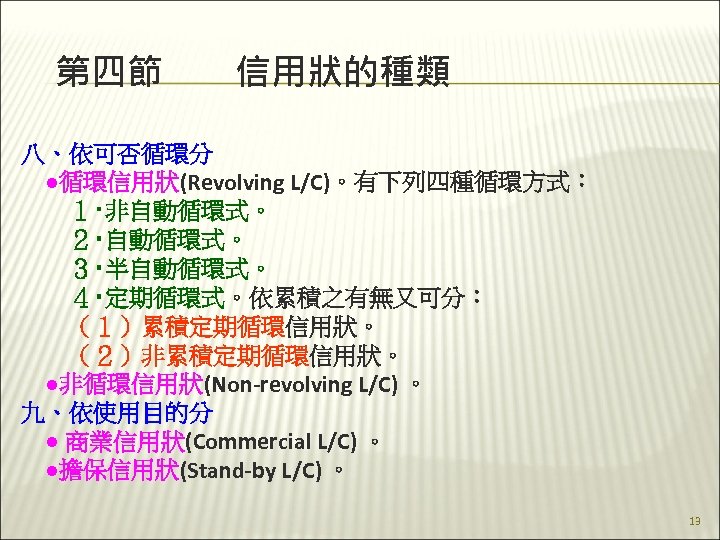 第四節　　信用狀的種類

八、依可否循環分
●循環信用狀(Revolving L/C)。有下列四種循環方式：
１.非自動循環式。
２.自動循環式。
３.半自動循環式。
４.定期循環式。依累積之有無又可分：
（１）累積定期循環信用狀。
（２）非累積定期循環信用狀。
●非循環信用狀(Non-revolving L/C) 。
九、依使用目的分
● 商業信用狀(Commercial L/C) 。
●擔保信用狀(Stand-by L/C) 。

13